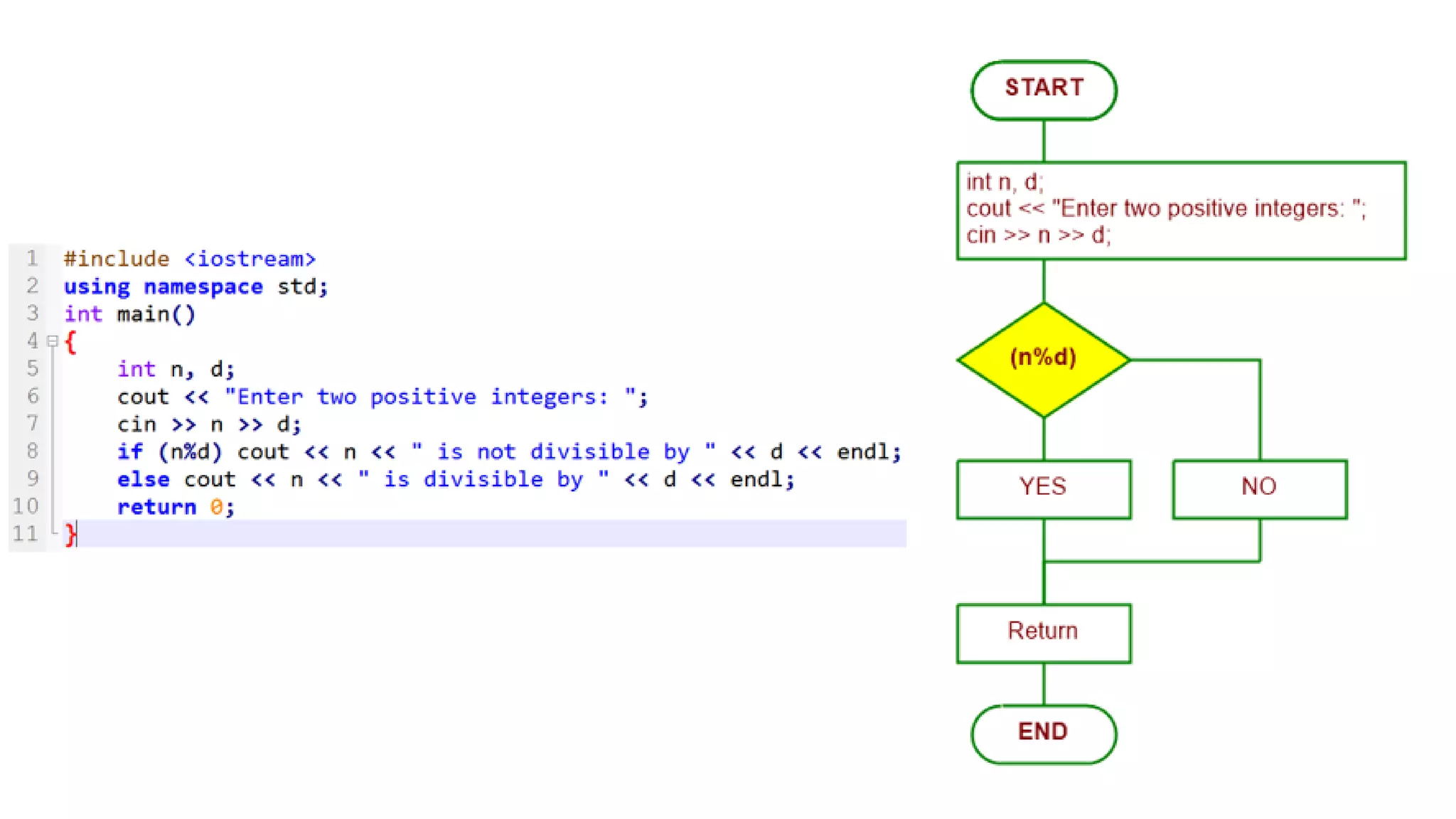 1 #include <iostream>
2 using namespace std;
3 int main()
4 {
5     int n, d;
6     cout << "Enter two positive integers: ";
7     cin >> n >> d;
8     if (n%d) cout << n << " is not divisible by " << d << endl;
9     else cout << n << " is divisible by " << d << endl;
10    return 0;
11 }

START

int n, d;
cout << "Enter two positive integers: ";
cin >> n >> d;

(n%d)

YES

NO

Return

END